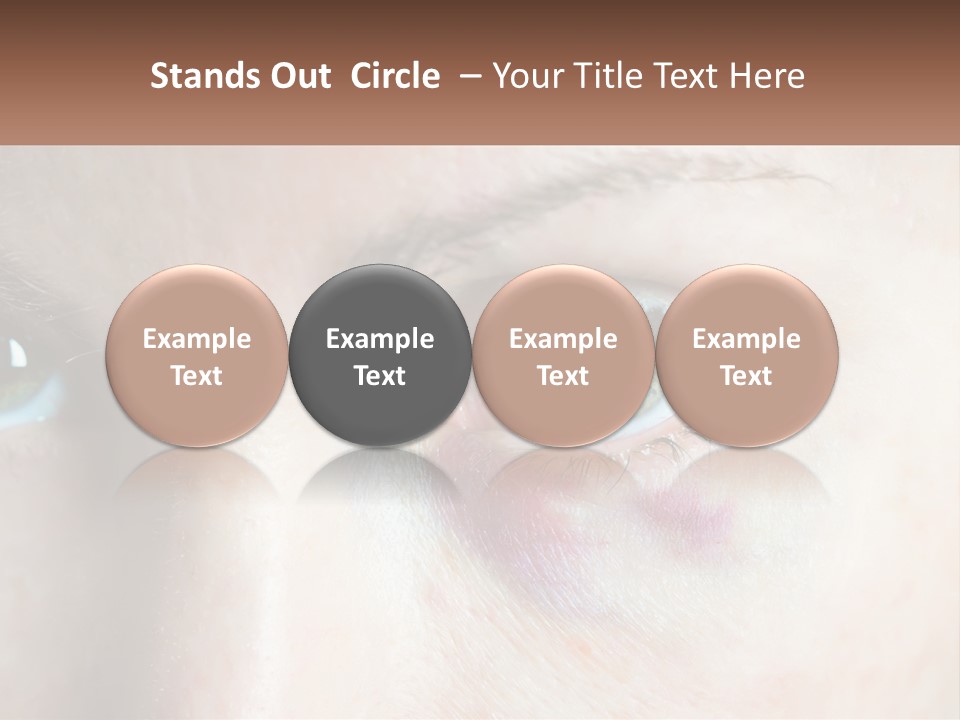 Stands Out Circle – Your Title Text Here

Example Text

Example Text

Example Text

Example Text